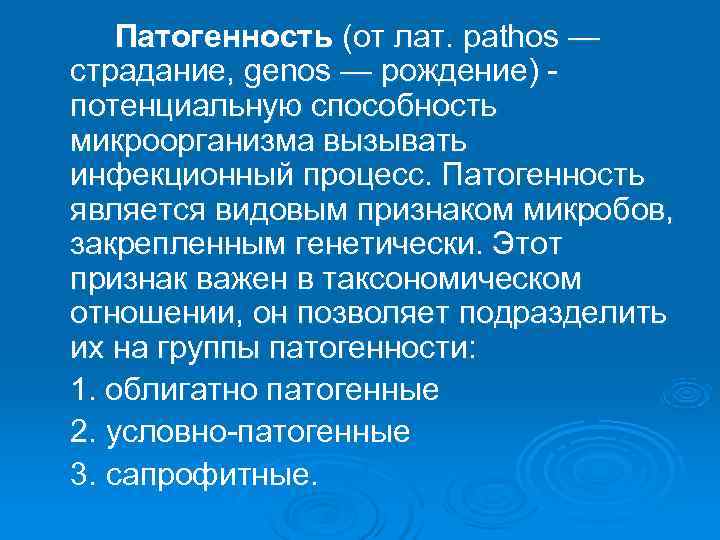 Патогенность (от лат. pathos — страдание, genos — рождение) - потенциальную способность микроорганизма вызывать инфекционный процесс. Патогенность является видовым признаком микробов, закрепленным генетически. Этот признак важен в таксономическом отношении, он позволяет подразделить их на группы патогенности:

1. облигатно патогенные

2. условно-патогенные

3. сапрофитные.